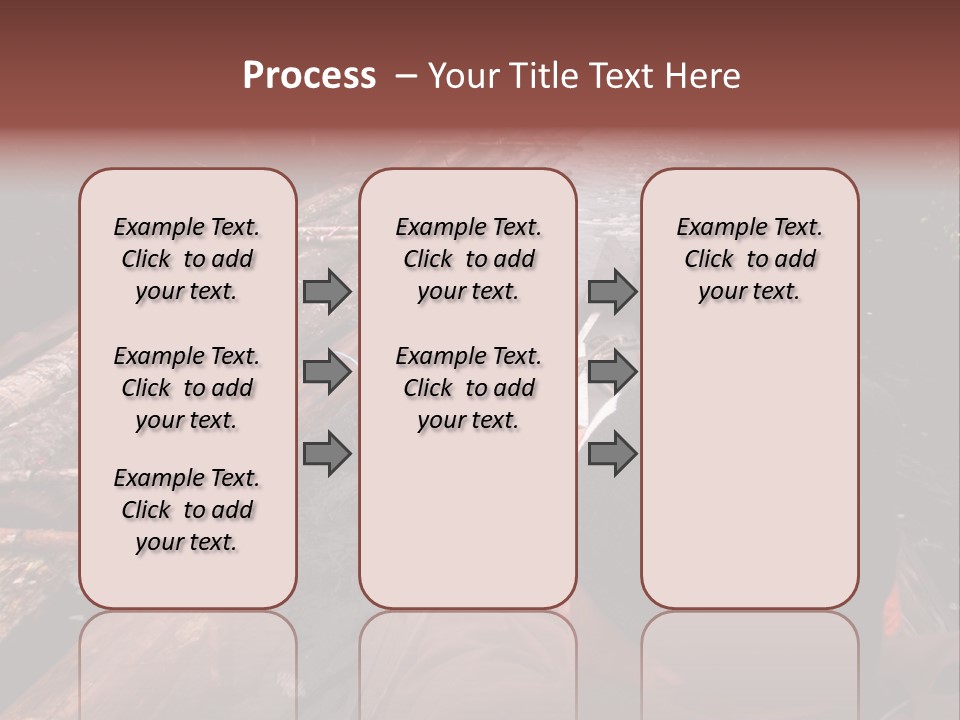 Process – Your Title Text Here

Example Text. Click to add your text.

Example Text. Click to add your text.

Example Text. Click to add your text.

Example Text. Click to add your text.

Example Text. Click to add your text.

Example Text. Click to add your text.